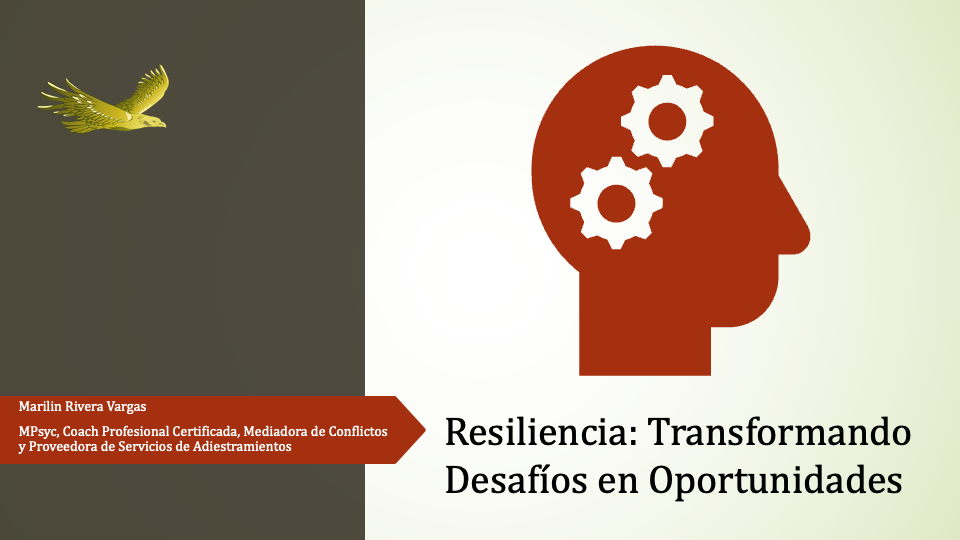 Marilin Rivera Vargas

MPsyc, Coach Profesional Certificada, Mediadora de Conflictos y Proveedora de Servicios de Adiestramientos

Resiliencia: Transformando Desafíos en Oportunidades